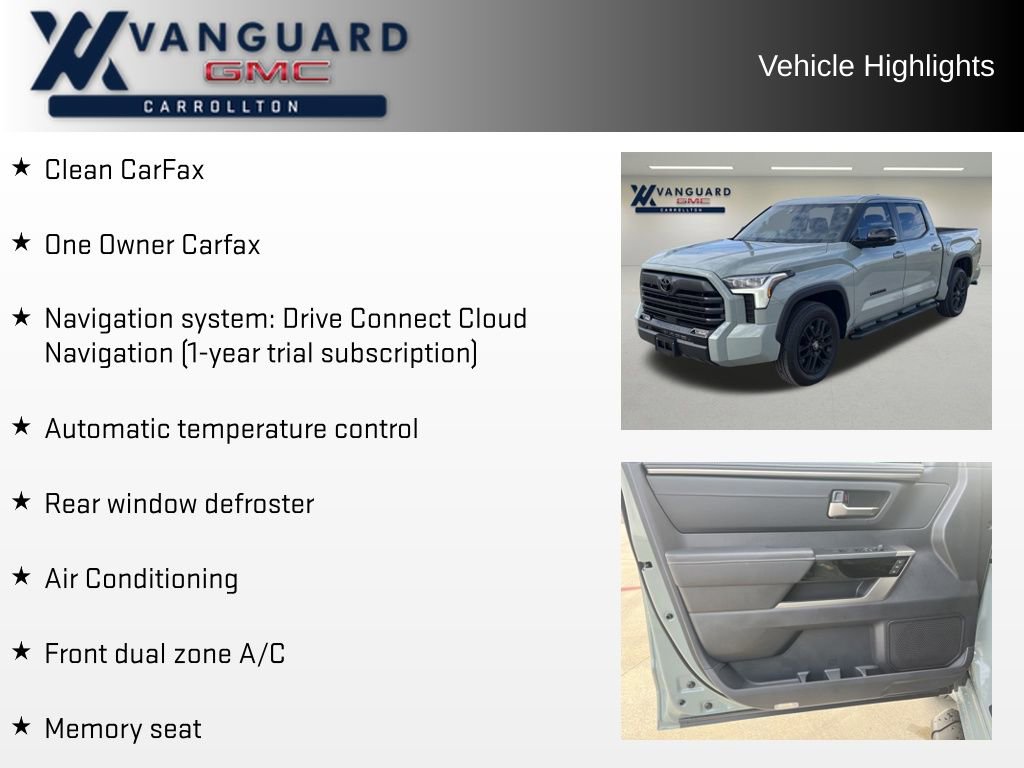 VANGUARD
GMC
CARROLLTON

Vehicle Highlights

★ Clean CarFax

★ One Owner Carfax

★ Navigation system: Drive Connect Cloud Navigation (1-year trial subscription)

★ Automatic temperature control

★ Rear window defroster

★ Air Conditioning

★ Front dual zone A/C

★ Memory seat

VANGUARD
GMC
CARROLLTON